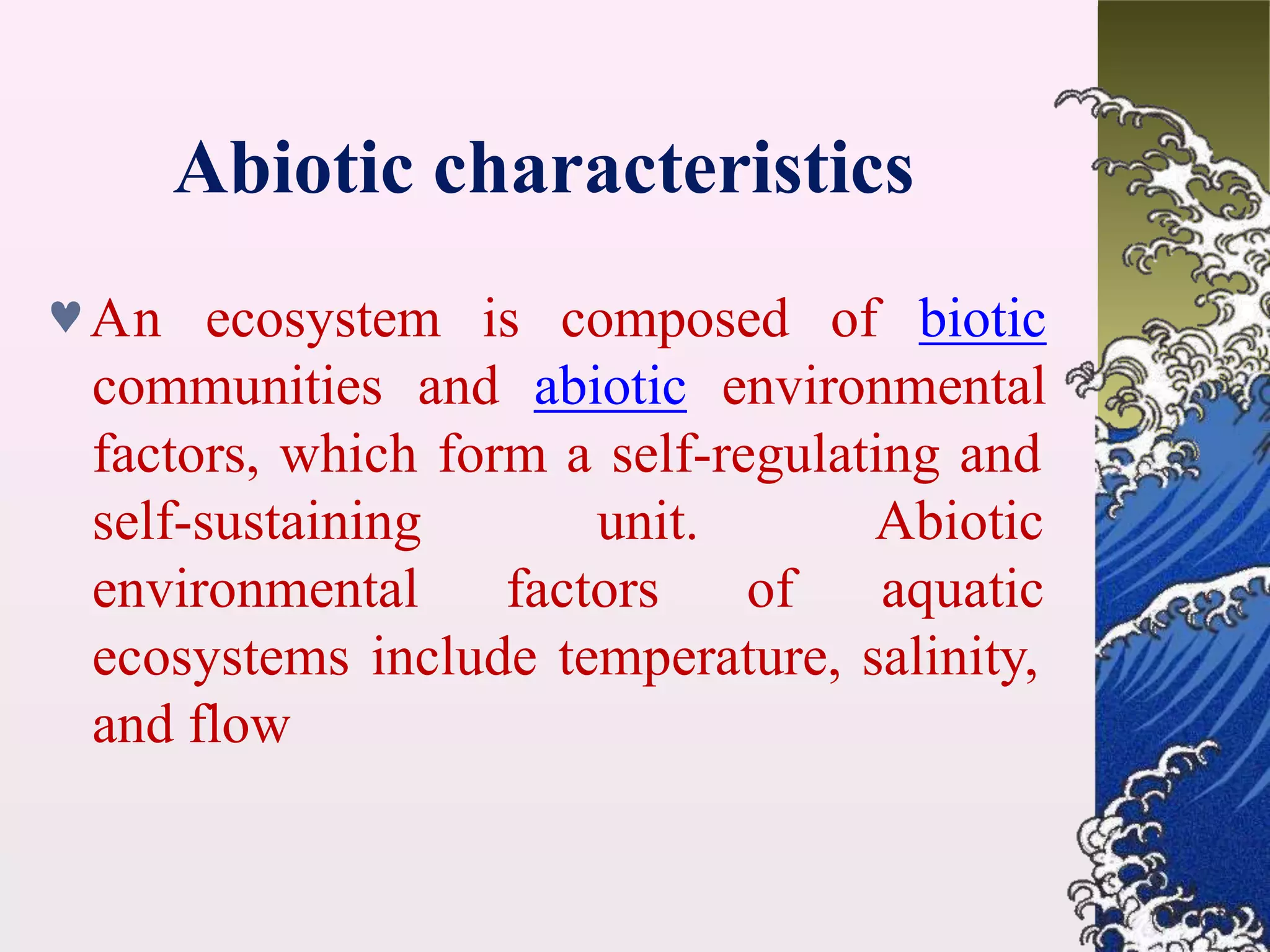 Abiotic characteristics

♥ An ecosystem is composed of biotic communities and abiotic environmental factors, which form a self-regulating and self-sustaining unit. Abiotic environmental factors of aquatic ecosystems include temperature, salinity, and flow